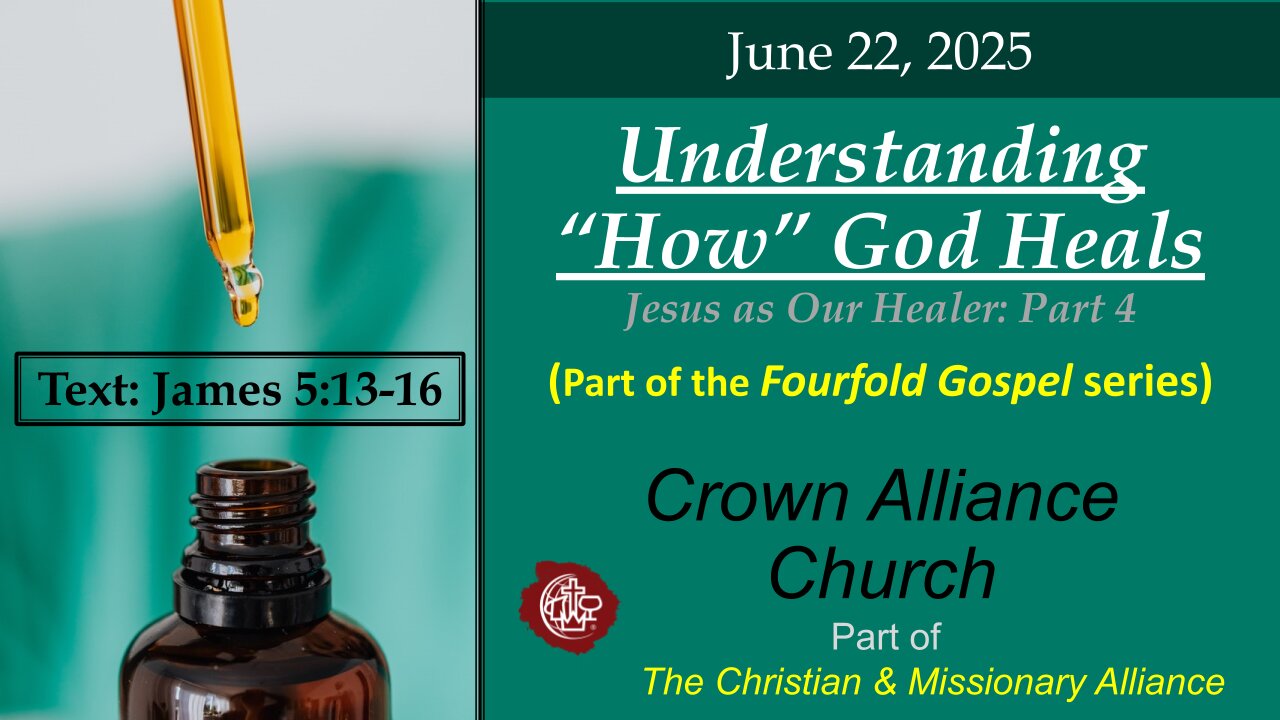 Text: James 5:13-16

June 22, 2025

Understanding "How" God Heals

Jesus as Our Healer: Part 4

(Part of the Fourfold Gospel series)

Crown Alliance Church

Part of

The Christian & Missionary Alliance